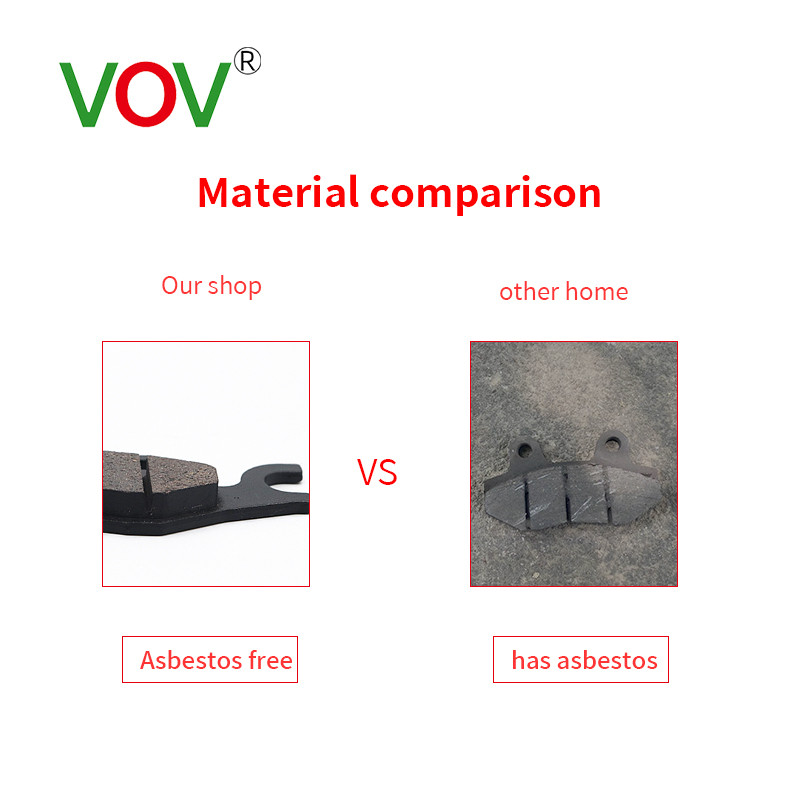 VOV®

Material comparison

Our shop

other home

VS

Asbestos free

has asbestos